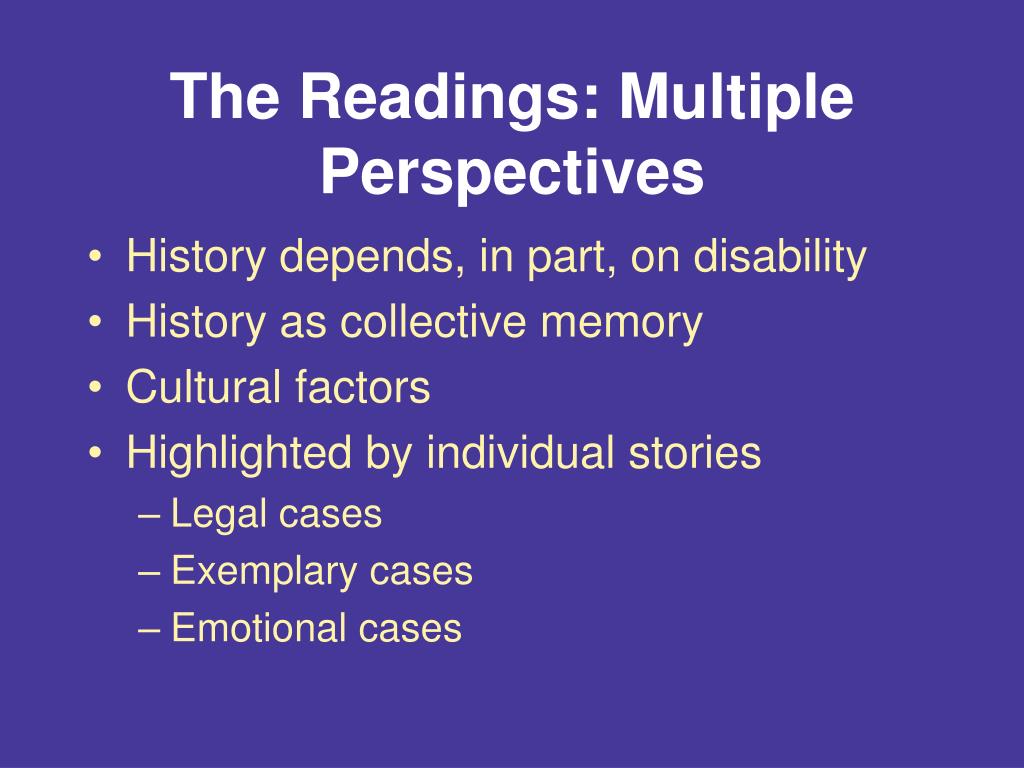 The Readings: Multiple Perspectives

• History depends, in part, on disability
• History as collective memory
• Cultural factors
• Highlighted by individual stories
– Legal cases
– Exemplary cases
– Emotional cases